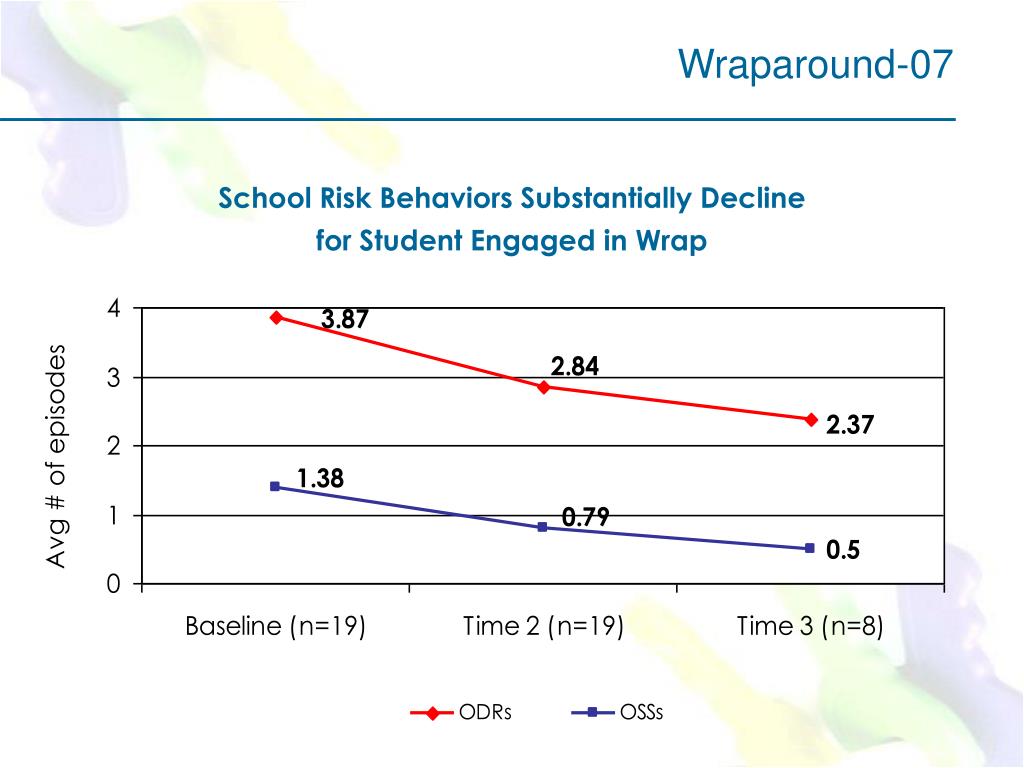 Wraparound-07

School Risk Behaviors Substantially Decline for Student Engaged in Wrap

Avg # of episodes

4
3
2
1
0

3.87
2.84
2.37
1.38
0.79
0.5

Baseline (n=19)
Time 2 (n=19)
Time 3 (n=8)

ODRs
OSSs